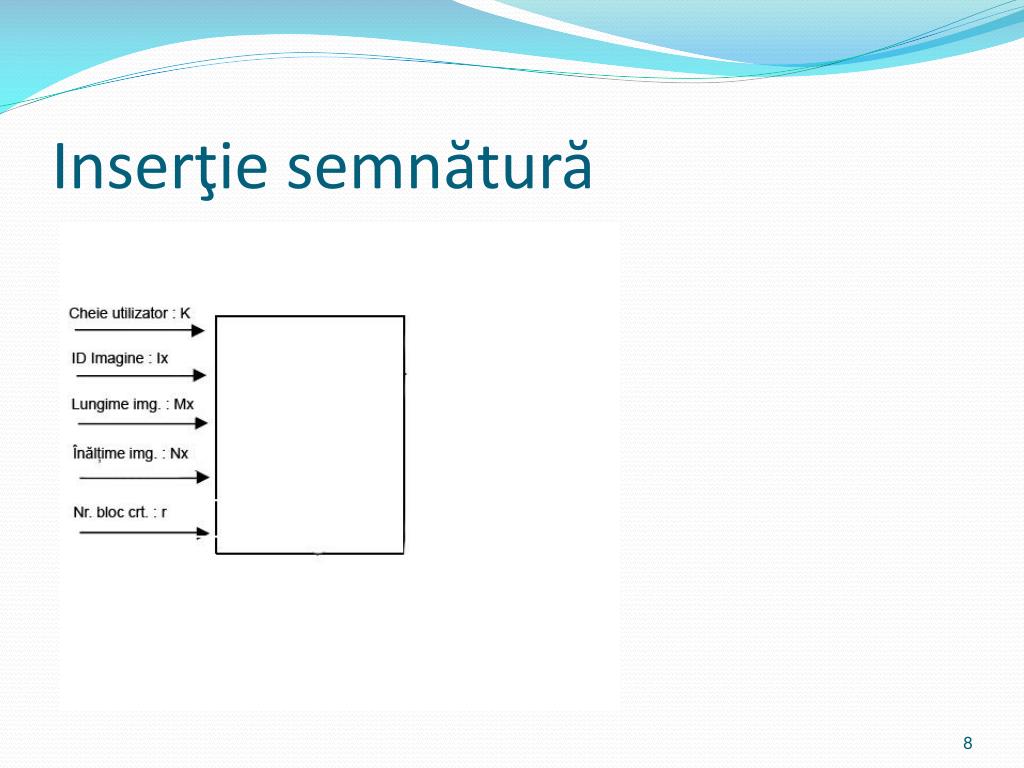 Inserţie semnătură

Cheie utilizator : K

ID Imagine : Ix

Lungime img. : Mx

Înălțime img. : Nx

Nr. bloc crt. : r

8